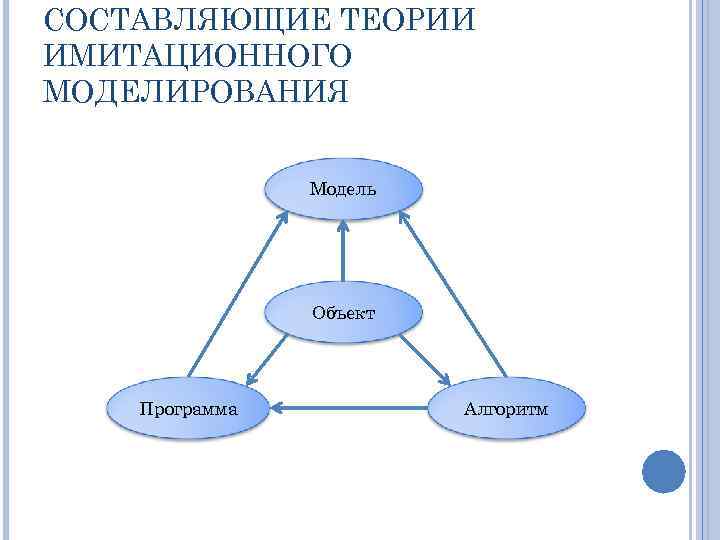 СОСТАВЛЯЮЩИЕ ТЕОРИИ ИМИТАЦИОННОГО МОДЕЛИРОВАНИЯ

Модель

Объект

Программа

Алгоритм